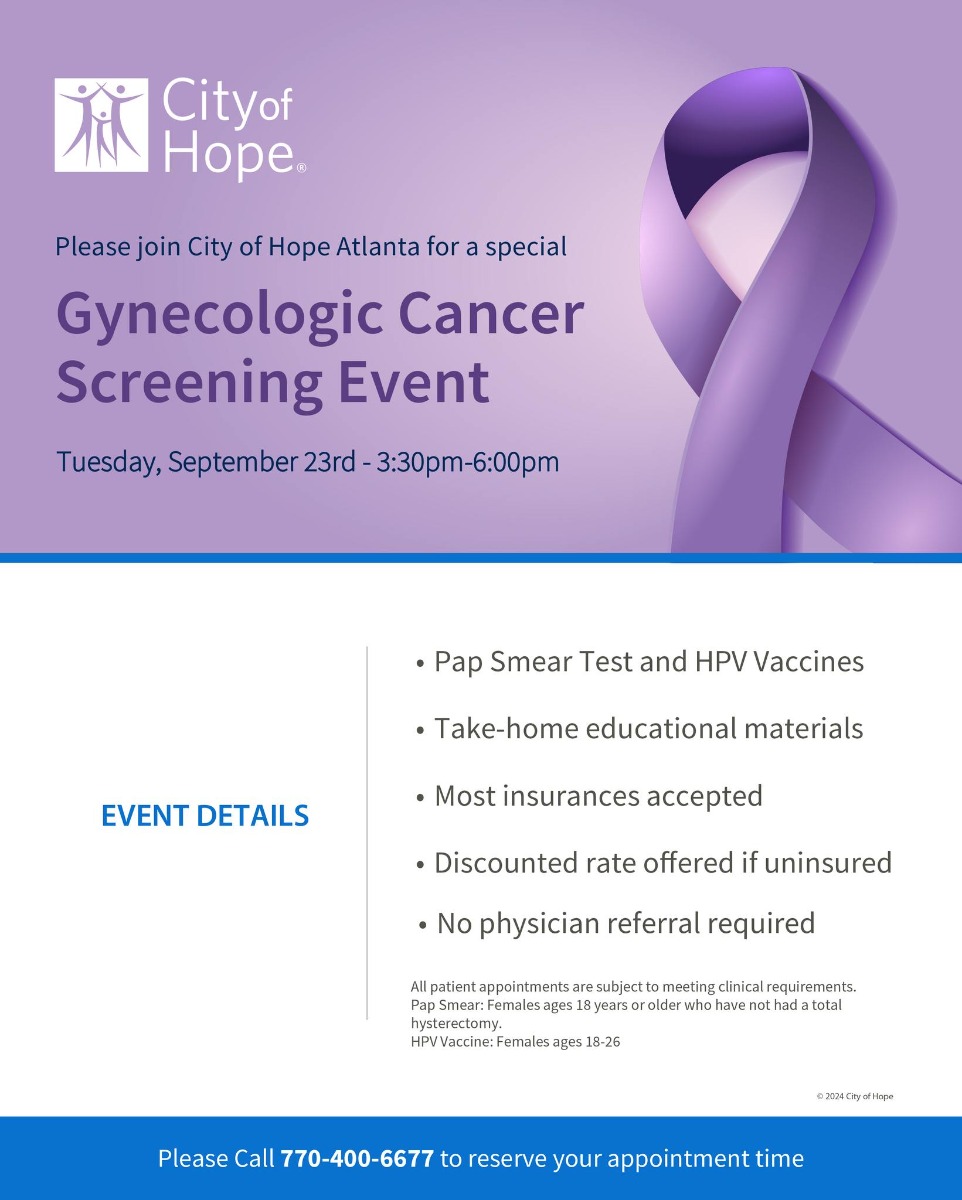 City of Hope®

Please join City of Hope Atlanta for a special

Gynecologic Cancer Screening Event

Tuesday, September 23rd - 3:30pm-6:00pm

EVENT DETAILS

• Pap Smear Test and HPV Vaccines
• Take-home educational materials
• Most insurances accepted
• Discounted rate offered if uninsured
• No physician referral required

All patient appointments are subject to meeting clinical requirements.
Pap Smear: Females ages 18 years or older who have not had a total hysterectomy.
HPV Vaccine: Females ages 18-26

© 2024 City of Hope

Please Call 770-400-6677 to reserve your appointment time